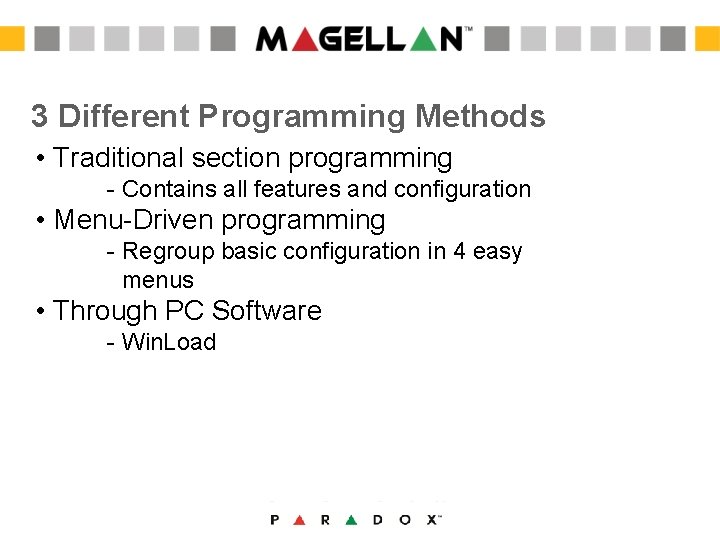 MAGELLAN™

3 Different Programming Methods

• Traditional section programming
- Contains all features and configuration
• Menu-Driven programming
- Regroup basic configuration in 4 easy menus
• Through PC Software
- WinLoad

PARADOX™